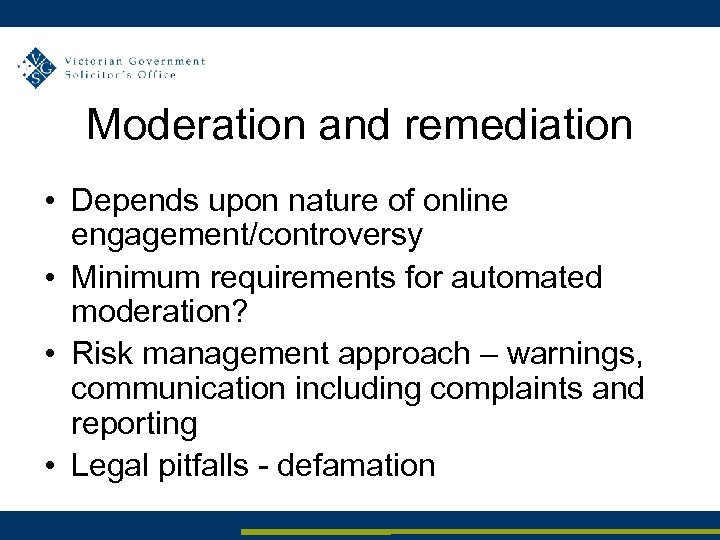 VGSO Victorian Government Solicitor's Office

Moderation and remediation

• Depends upon nature of online engagement/controversy
• Minimum requirements for automated moderation?
• Risk management approach – warnings, communication including complaints and reporting
• Legal pitfalls - defamation